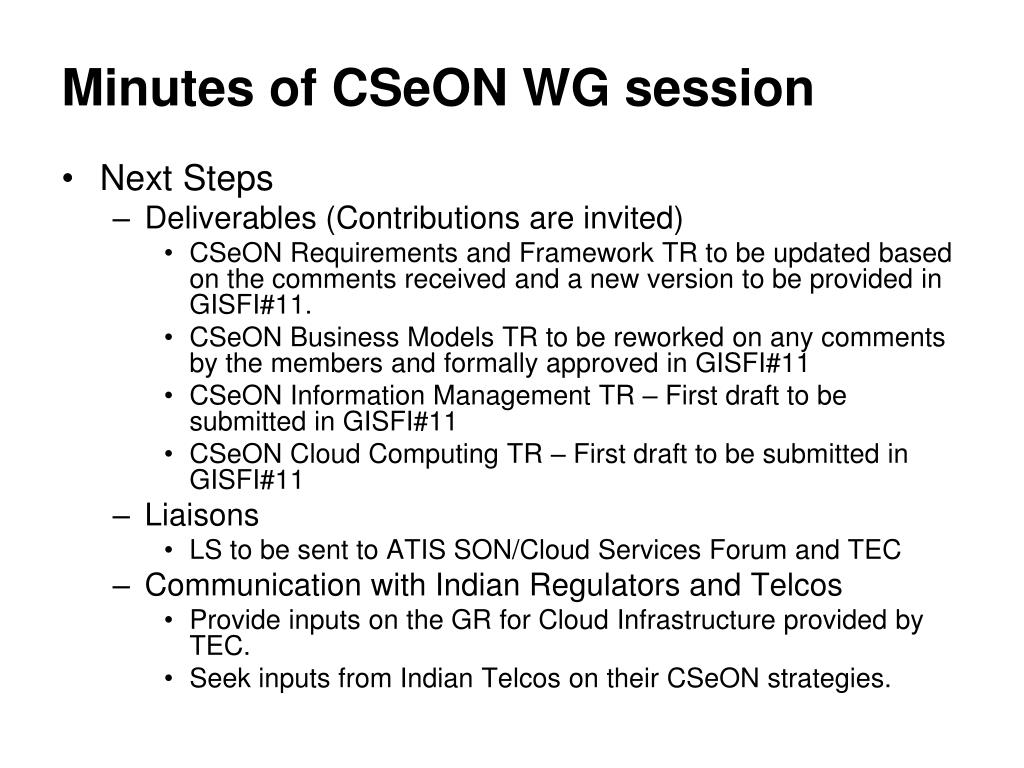 Minutes of CSeON WG session

• Next Steps
– Deliverables (Contributions are invited)
• CSeON Requirements and Framework TR to be updated based on the comments received and a new version to be provided in GISFI#11.
• CSeON Business Models TR to be reworked on any comments by the members and formally approved in GISFI#11
• CSeON Information Management TR – First draft to be submitted in GISFI#11
• CSeON Cloud Computing TR – First draft to be submitted in GISFI#11
– Liaisons
• LS to be sent to ATIS SON/Cloud Services Forum and TEC
– Communication with Indian Regulators and Telcos
• Provide inputs on the GR for Cloud Infrastructure provided by TEC.
• Seek inputs from Indian Telcos on their CSeON strategies.